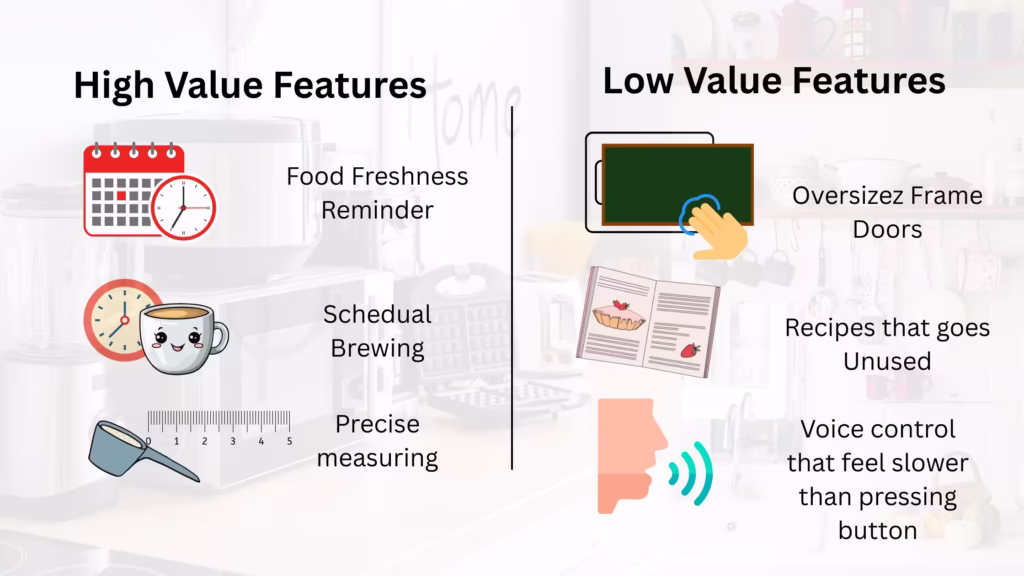 High Value Features

Food Freshness Reminder

Schedual Brewing

0 1 2 3 4 5

Precise measuring

Low Value Features

Oversizez Frame Doors

Recipes that goes Unused

Voice control that feel slower than pressing button

Home